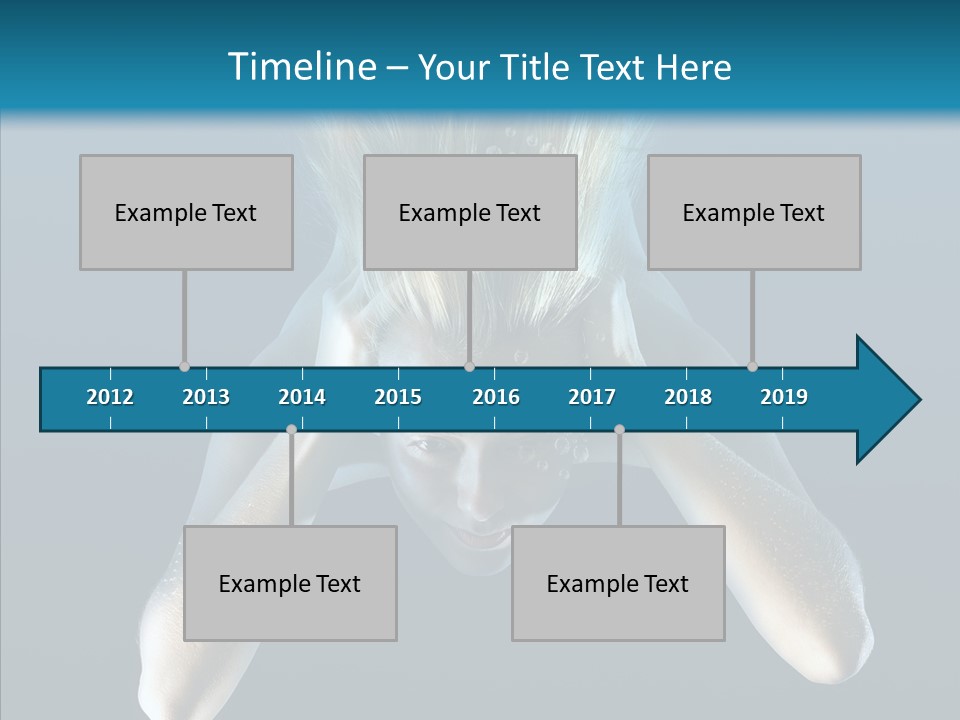 Timeline – Your Title Text Here

Example Text

Example Text

Example Text

2012 2013 2014 2015 2016 2017 2018 2019

Example Text

Example Text